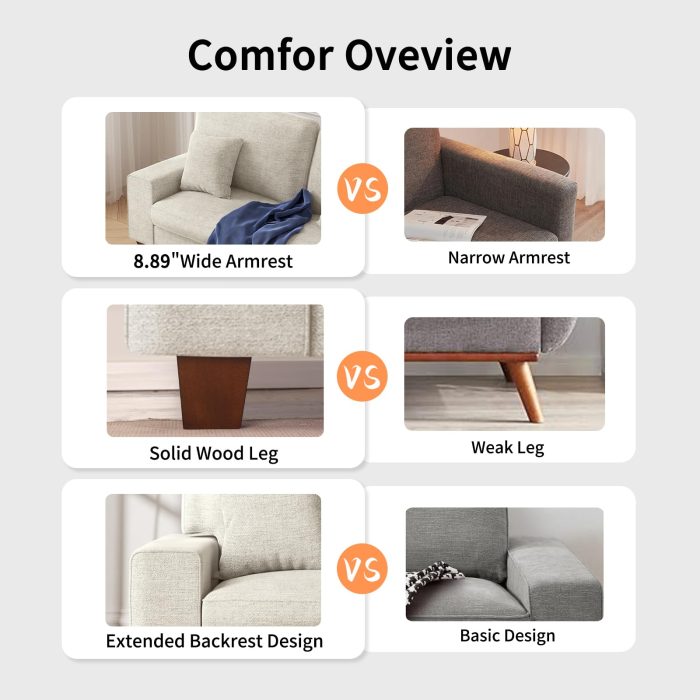 Comfor Oveview

8.89"Wide Armrest

VS

Narrow Armrest

Solid Wood Leg

VS

Weak Leg

Extended Backrest Design

VS

Basic Design